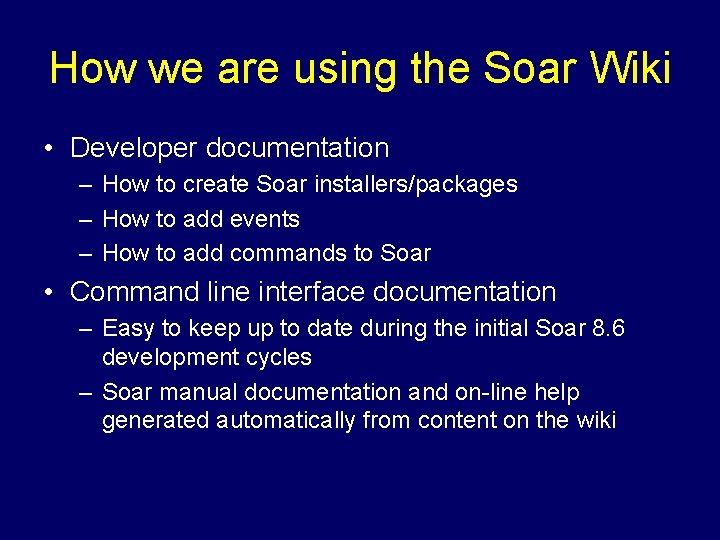 How we are using the Soar Wiki

• Developer documentation
– How to create Soar installers/packages
– How to add events
– How to add commands to Soar

• Command line interface documentation
– Easy to keep up to date during the initial Soar 8.6 development cycles
– Soar manual documentation and on-line help generated automatically from content on the wiki